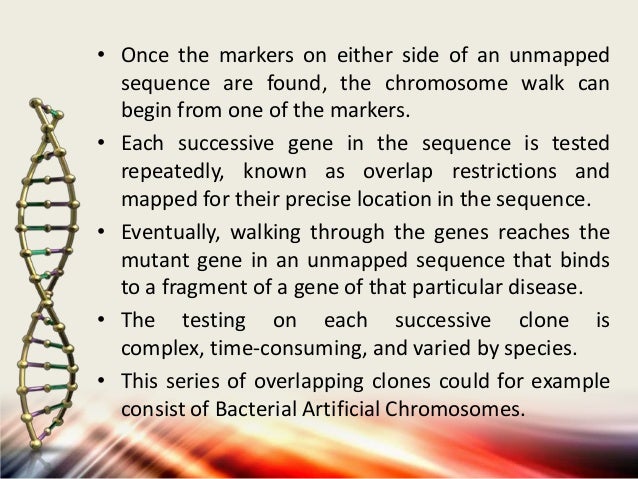 • Once the markers on either side of an unmapped sequence are found, the chromosome walk can begin from one of the markers.

• Each successive gene in the sequence is tested repeatedly, known as overlap restrictions and mapped for their precise location in the sequence.

• Eventually, walking through the genes reaches the mutant gene in an unmapped sequence that binds to a fragment of a gene of that particular disease.

• The testing on each successive clone is complex, time-consuming, and varied by species.

• This series of overlapping clones could for example consist of Bacterial Artificial Chromosomes.